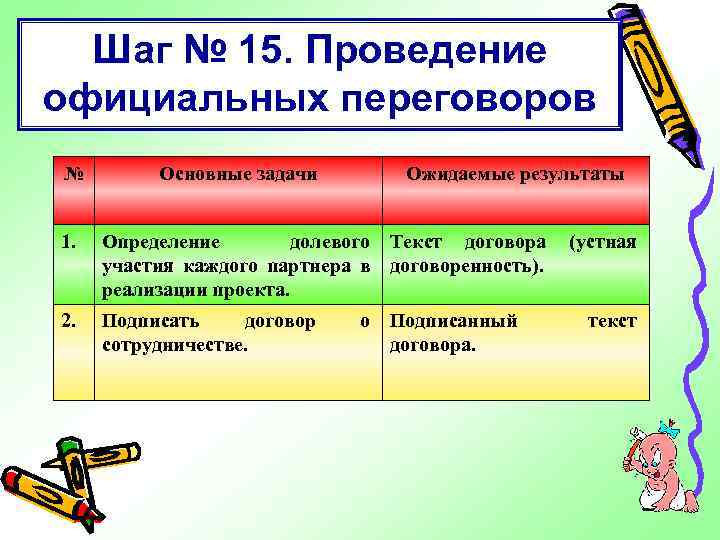 Шаг № 15. Проведение официальных переговоров

| № | Основные задачи | Ожидаемые результаты |
|---|---|---|
| 1. | Определение долевого участия каждого партнера в реализации проекта. | Текст договора (устная договоренность). |
| 2. | Подписать договор о сотрудничестве. | Подписанный текст договора. |